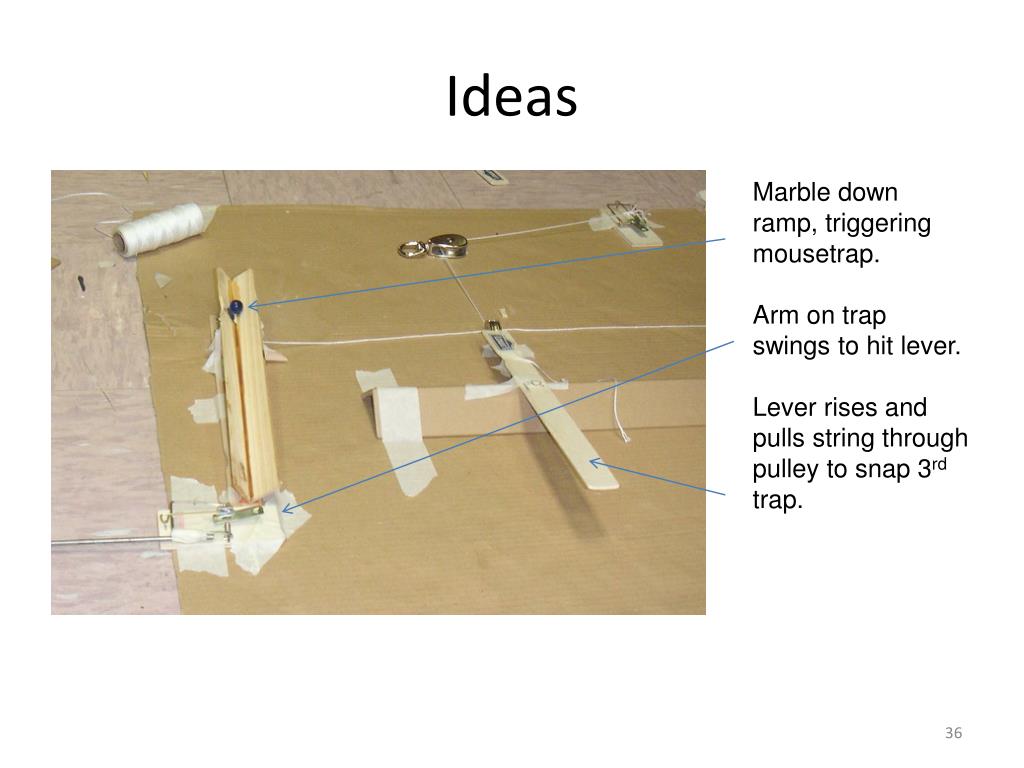 Ideas

Marble down ramp, triggering mousetrap.

Arm on trap swings to hit lever.

Lever rises and pulls string through pulley to snap 3$^{rd}$ trap.

36